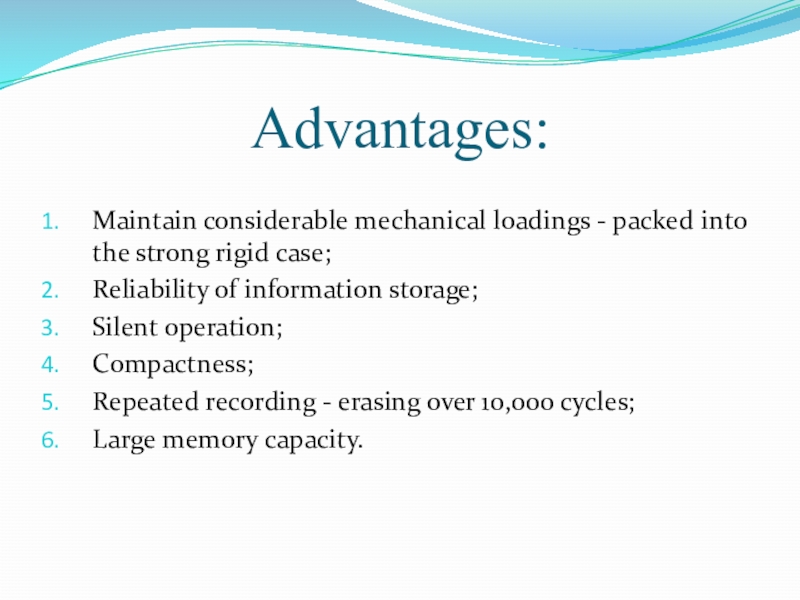 Advantages:

1. Maintain considerable mechanical loadings - packed into the strong rigid case;
2. Reliability of information storage;
3. Silent operation;
4. Compactness;
5. Repeated recording - erasing over 10,000 cycles;
6. Large memory capacity.